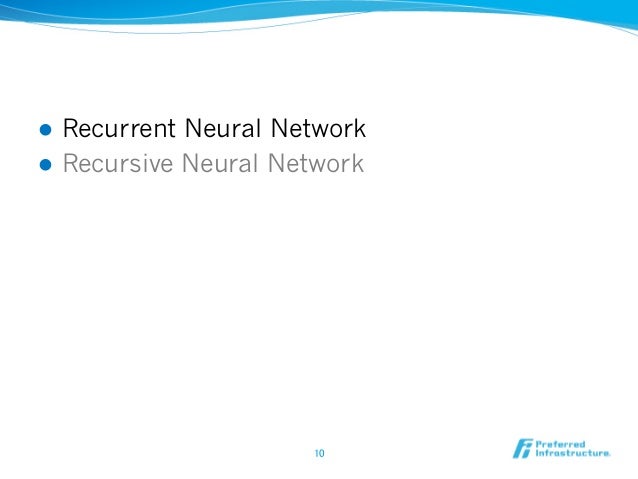 - Recurrent Neural Network
- Recursive Neural Network

10

Preferred Infrastructure